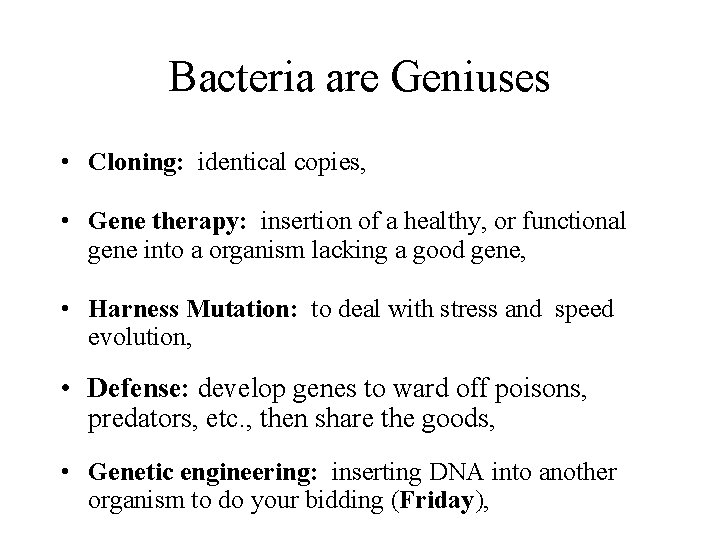 Bacteria are Geniuses

• Cloning: identical copies,

• Gene therapy: insertion of a healthy, or functional gene into a organism lacking a good gene,

• Harness Mutation: to deal with stress and speed evolution,

• Defense: develop genes to ward off poisons, predators, etc., then share the goods,

• Genetic engineering: inserting DNA into another organism to do your bidding (Friday),